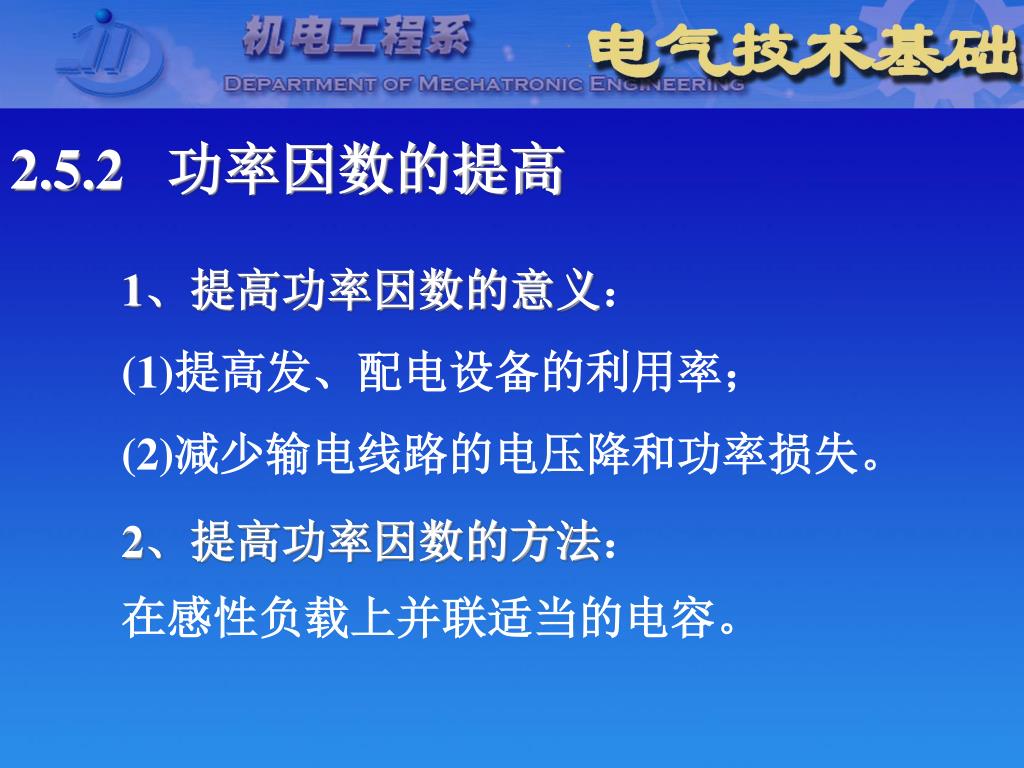 机电工程系
DEPARTMENT OF MECHATRONIC ENGINEERING
电气技术基础

2.5.2 功率因数的提高

1、提高功率因数的意义：

(1)提高发、配电设备的利用率；

(2)减少输电线路的电压降和功率损失。

2、提高功率因数的方法：

在感性负载上并联适当的电容。